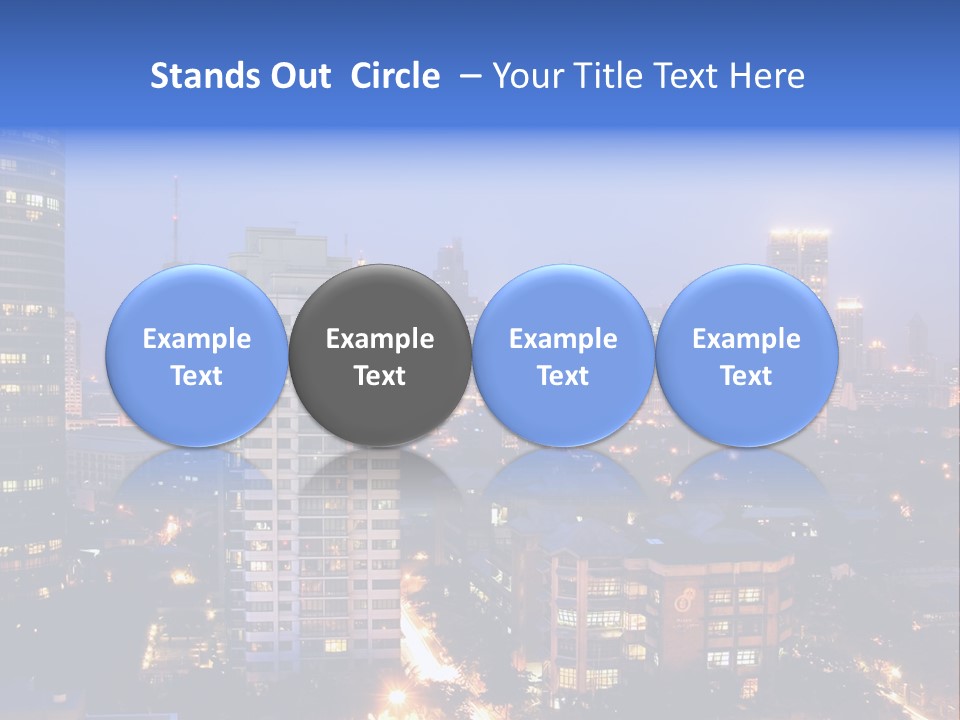 Stands Out Circle – Your Title Text Here

Example Text

Example Text

Example Text

Example Text